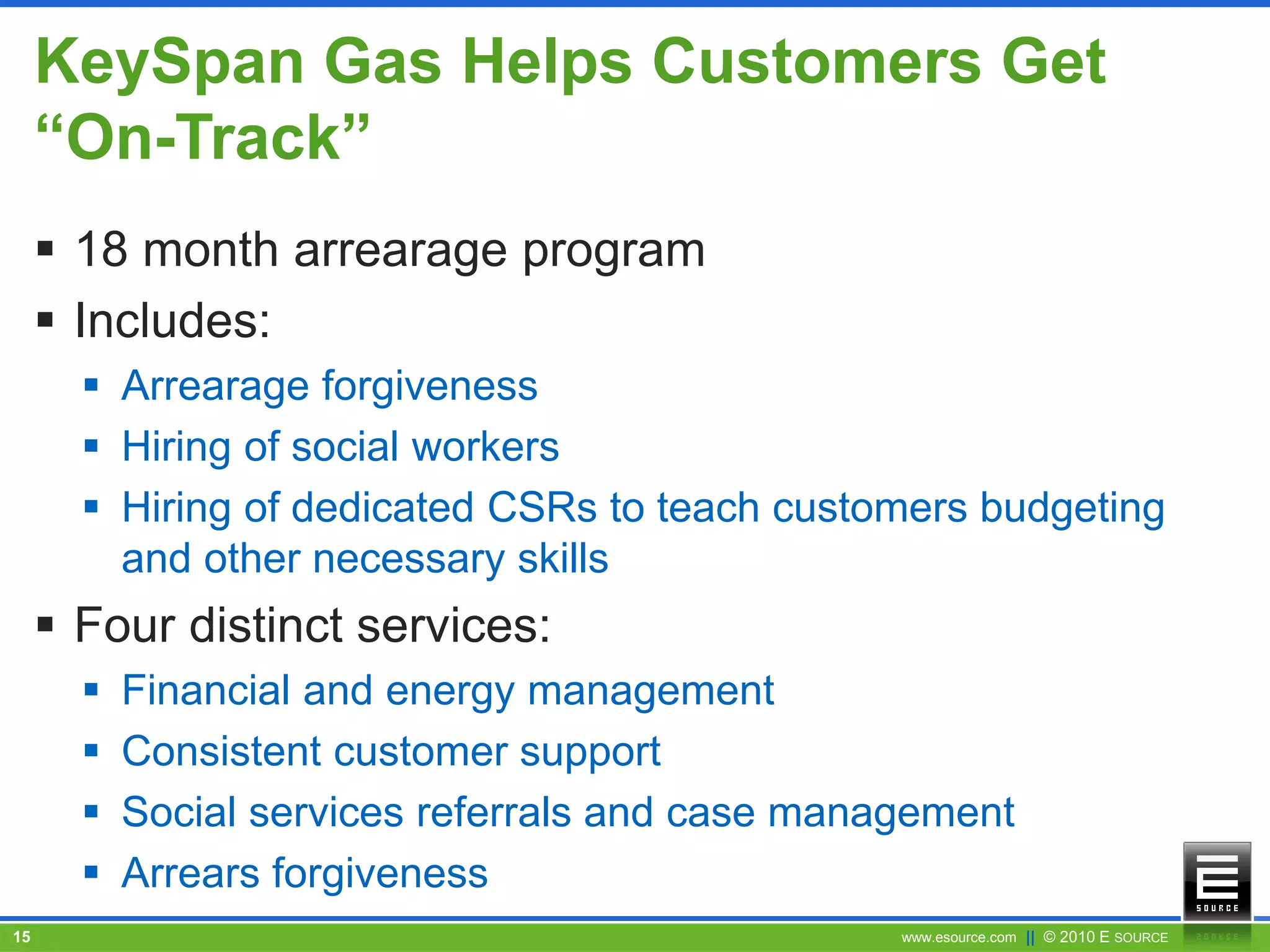 KeySpan Gas Helps Customers Get "On-Track"

▪ 18 month arrearage program
▪ Includes:
▪ Arrearage forgiveness
▪ Hiring of social workers
▪ Hiring of dedicated CSRs to teach customers budgeting and other necessary skills
▪ Four distinct services:
▪ Financial and energy management
▪ Consistent customer support
▪ Social services referrals and case management
▪ Arrears forgiveness

E SOURCE

15

www.esource.com || © 2010 E SOURCE